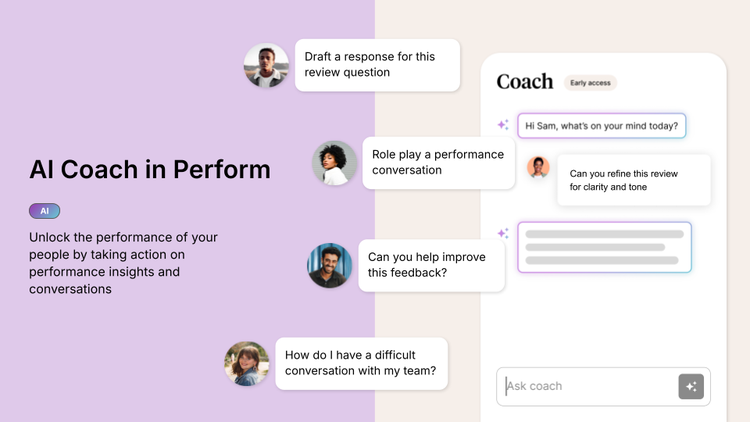 AI Coach in Perform

AI

Unlock the performance of your people by taking action on performance insights and conversations

Draft a response for this review question

Role play a performance conversation

Can you help improve this feedback?

How do I have a difficult conversation with my team?

Coach

Early access

Hi Sam, what's on your mind today?

Can you refine this review for clarity and tone

Ask coach